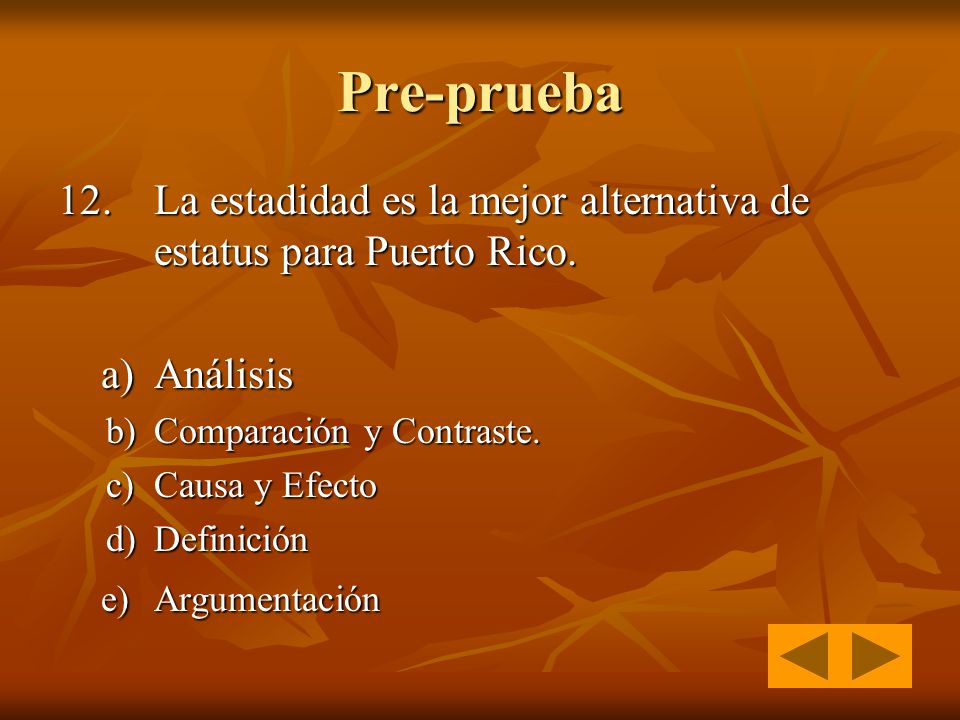 Pre-prueba

12. La estadidad es la mejor alternativa de estatus para Puerto Rico.

a) Análisis
b) Comparación y Contraste.
c) Causa y Efecto
d) Definición
e) Argumentación